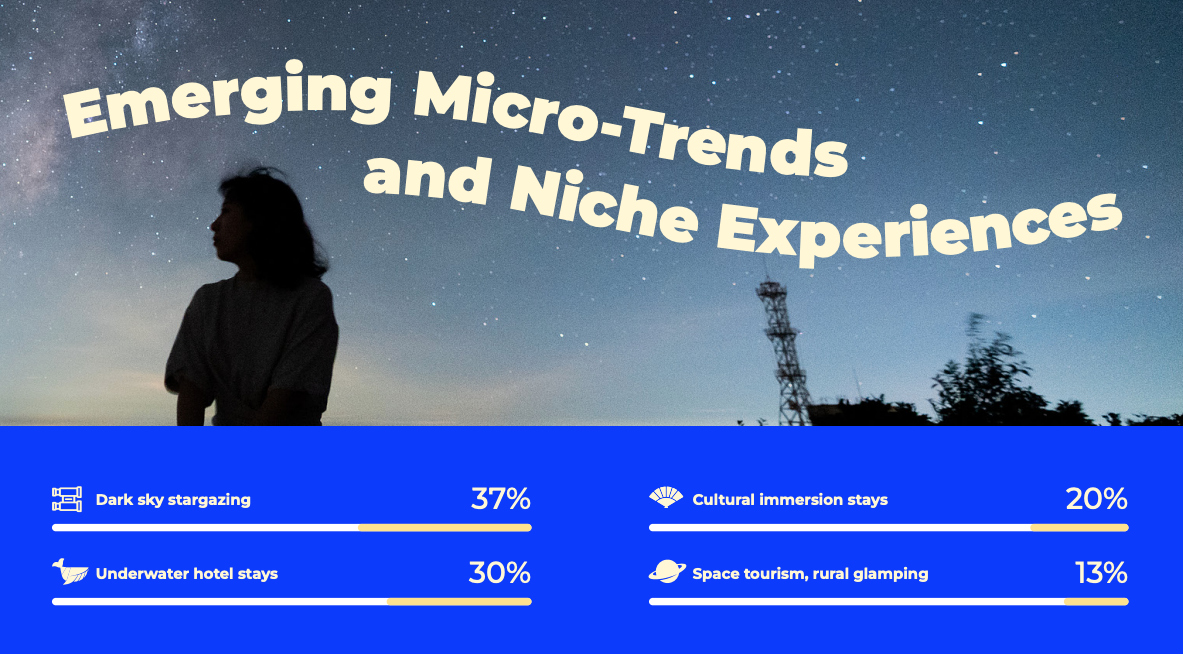 Emerging Micro-Trends and Niche Experiences

Dark sky stargazing 37%

Underwater hotel stays 30%

Cultural immersion stays 20%

Space tourism, rural glamping 13%